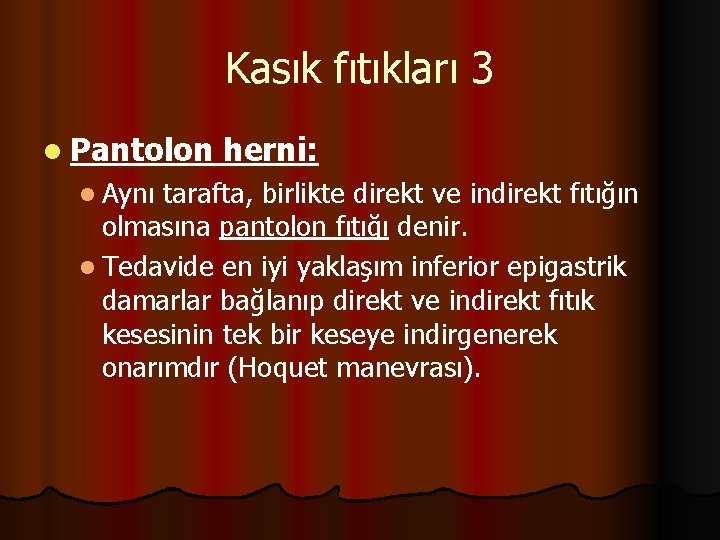 Kasık fıtıkları 3

Pantolon herni:

Aynı tarafta, birlikte direkt ve indirekt fıtığın olmasına pantolon fıtığı denir.

Tedavide en iyi yaklaşım inferior epigastrik damarlar bağlanıp direkt ve indirekt fıtık kesesinin tek bir keseye indirgenerek onarımdır (Hoquet manevrası).